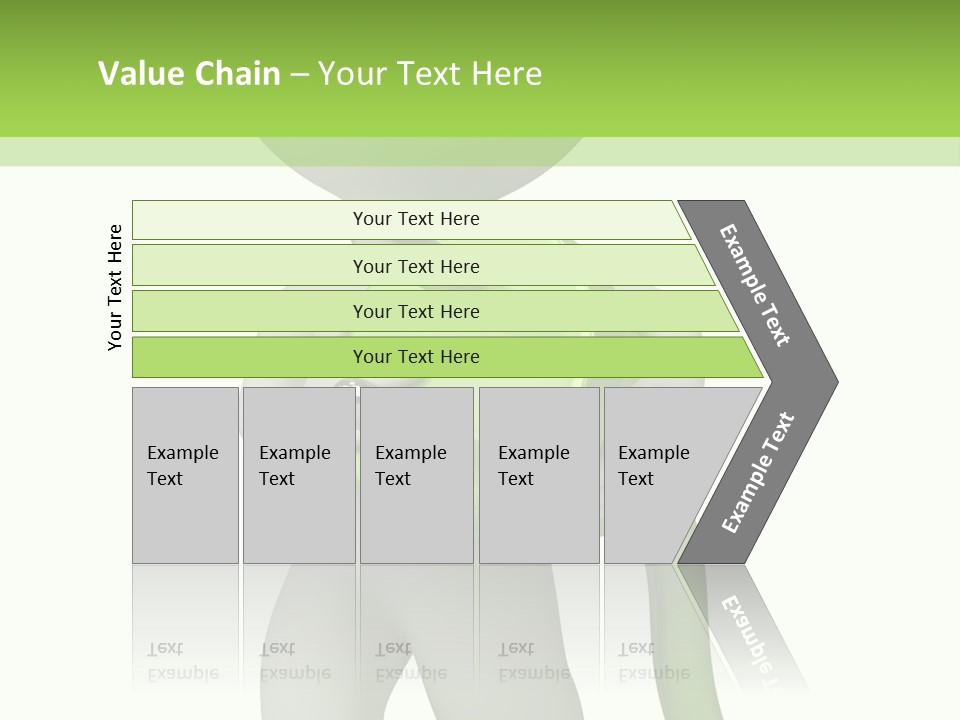 Value Chain – Your Text Here

Your Text Here

Your Text Here

Your Text Here

Your Text Here

Your Text Here

Example Text

Example Text

Example Text

Example Text

Example Text

Example Text

Example Text